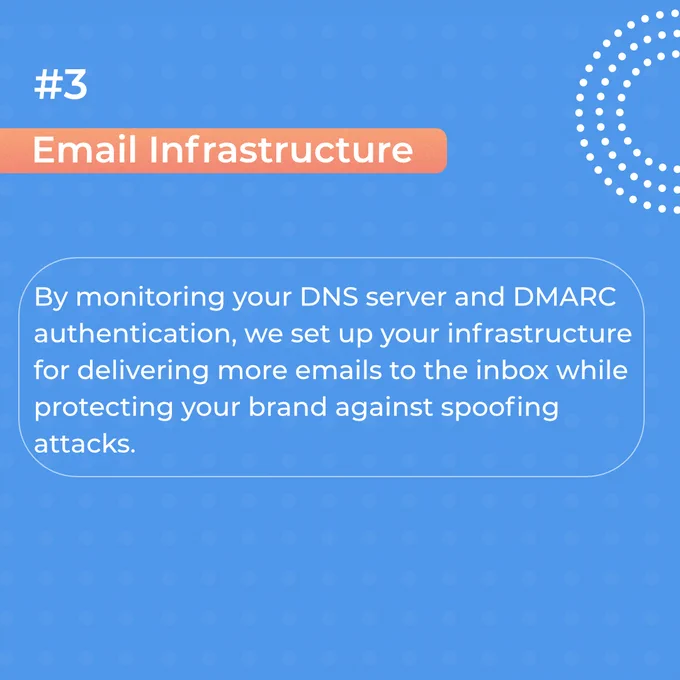 #3

Email Infrastructure

By monitoring your DNS server and DMARC authentication, we set up your infrastructure for delivering more emails to the inbox while protecting your brand against spoofing attacks.